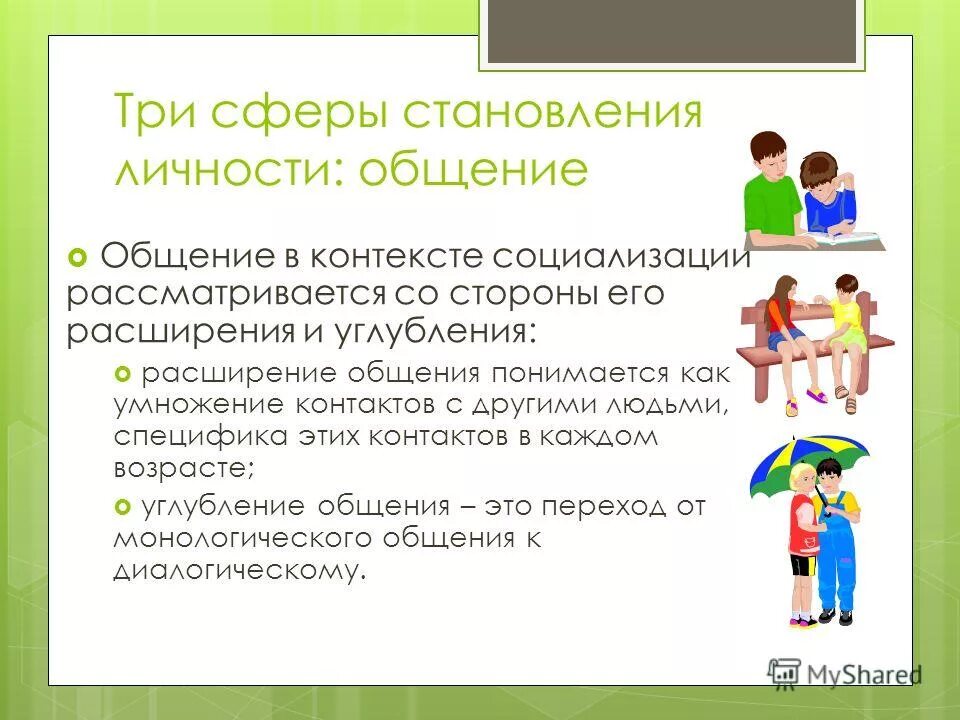 Три сферы становления личности: общение

Общение в контексте социализации рассматривается со стороны его расширения и углубления:

расширение общения понимается как умножение контактов с другими людьми, специфика этих контактов в каждом возрасте;

углубление общения – это переход от монологического общения к диалогическому.

MyShared